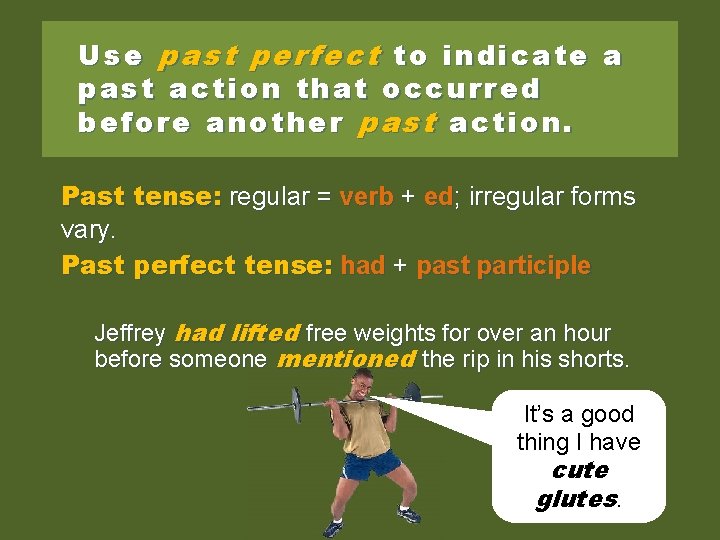 Use past perfect to indicate a past action that occurred before another past action.

Past tense: regular = verb + ed; irregular forms vary.

Past perfect tense: had + past participle

Jeffrey had lifted free weights for over an hour before someone mentioned the rip in his shorts.

It's a good thing I have cute glutes.